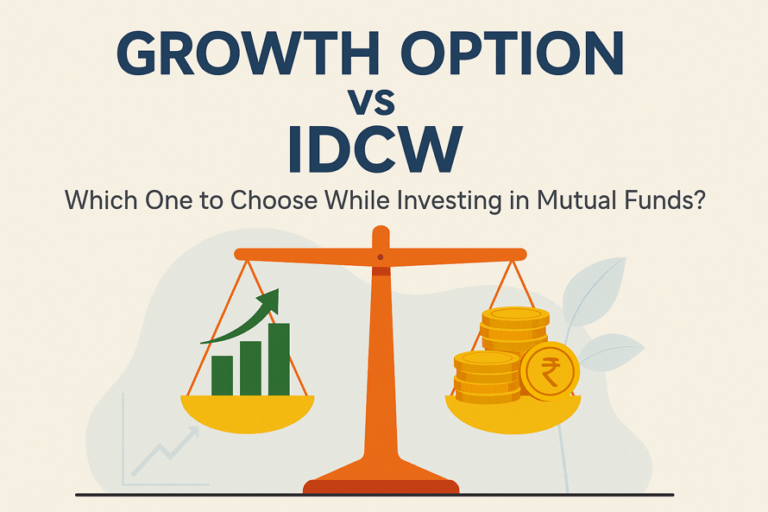 GROWTH OPTION
vs
IDCW
Which One to Choose While Investing in Mutual Funds?

₹